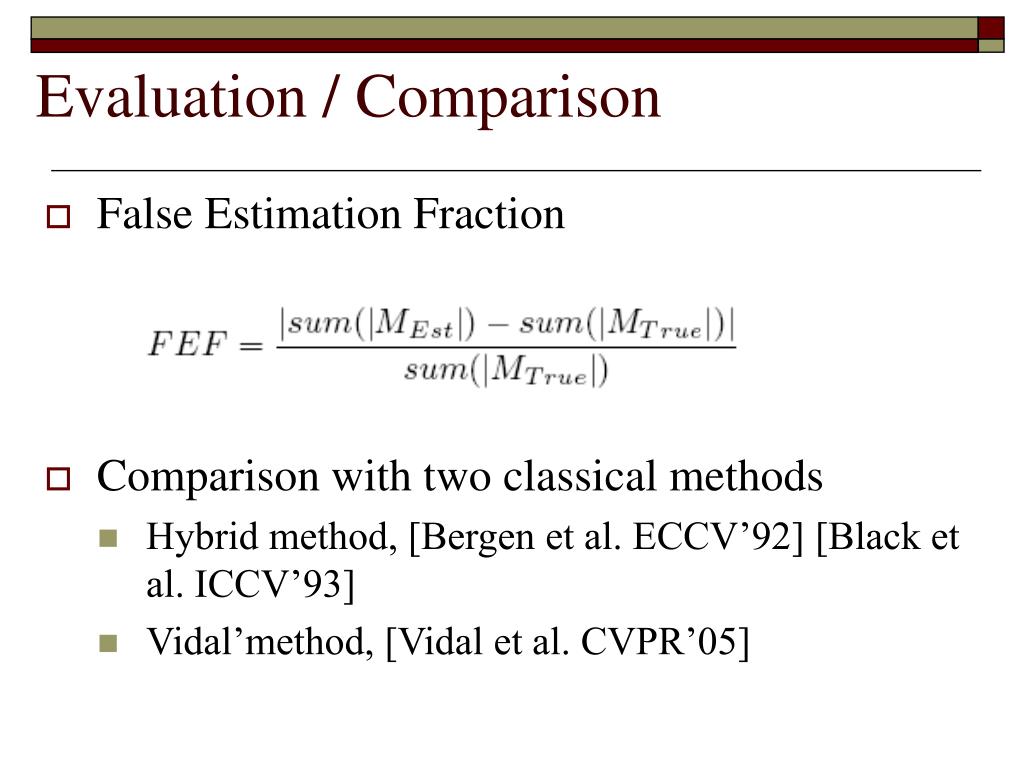 Evaluation / Comparison

False Estimation Fraction

$FEF = \frac{|sum(|M_{Est}|) - sum(|M_{True}|)|}{sum(|M_{True}|)}$

Comparison with two classical methods

Hybrid method, [Bergen et al. ECCV’92] [Black et al. ICCV’93]

Vidal’method, [Vidal et al. CVPR’05]